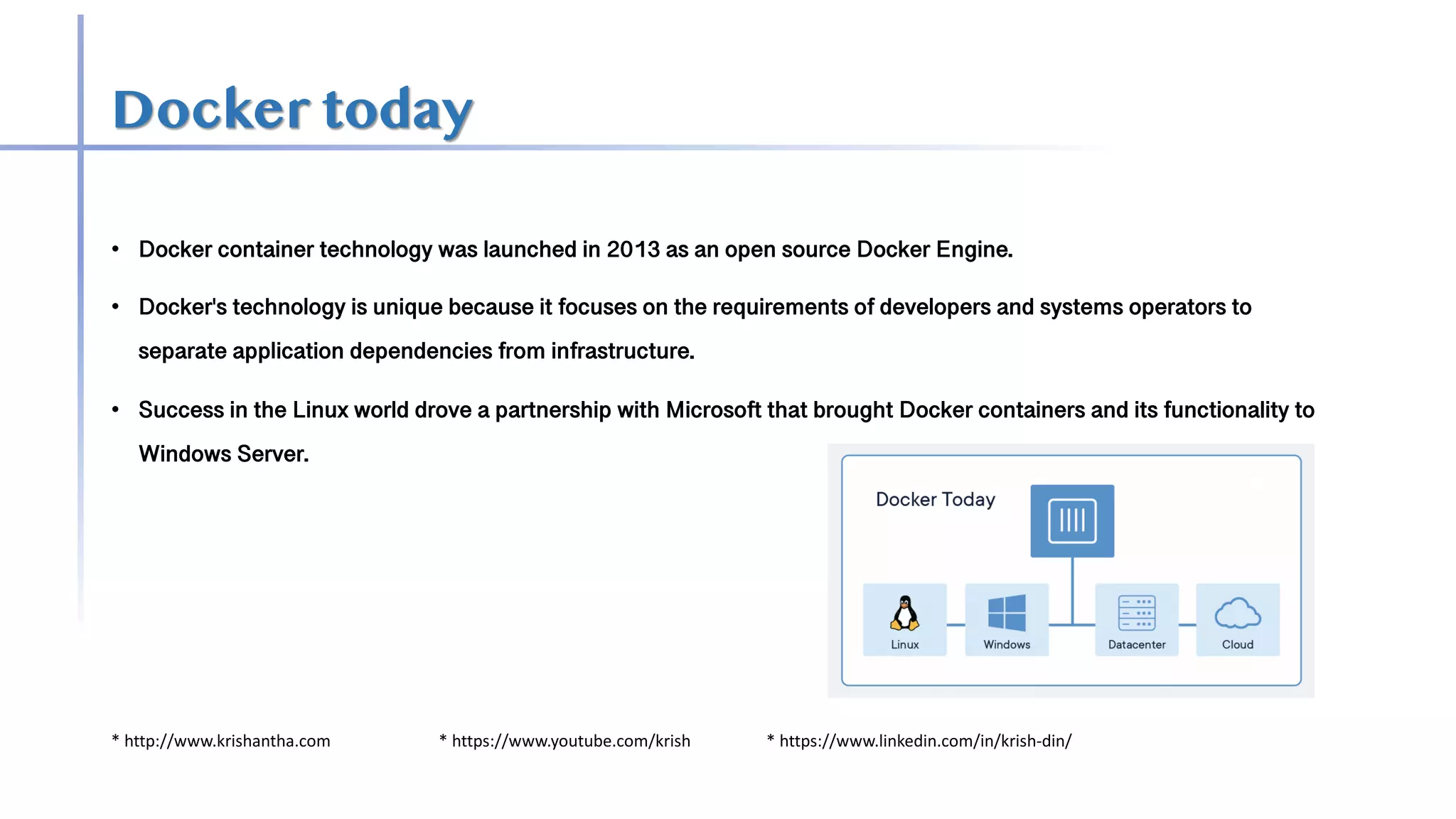 Docker today

• Docker container technology was launched in 2013 as an open source Docker Engine.

• Docker's technology is unique because it focuses on the requirements of developers and systems operators to separate application dependencies from infrastructure.

• Success in the Linux world drove a partnership with Microsoft that brought Docker containers and its functionality to Windows Server.

Docker Today

Linux

Windows

Datacenter

Cloud

* http://www.krishantha.com * https://www.youtube.com/krish * https://www.linkedin.com/in/krish-din/